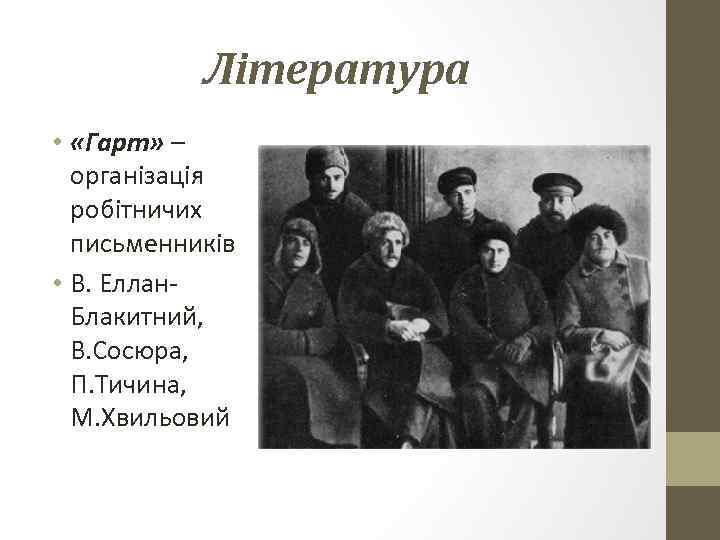 Література

• «Гарт» – організація робітничих письменників
• В. Еллан-Блакитний, В.Сосюра, П.Тичина, М.Хвильовий